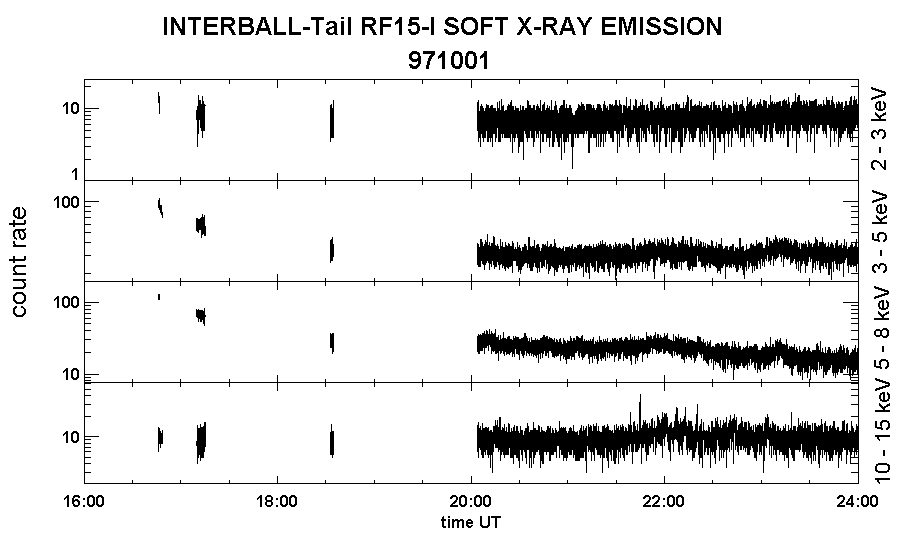 INTERBALL-Tail RF15-I SOFT X-RAY EMISSION
971001

count rate

10
1
2 - 3 keV

100
3 - 5 keV

100
10
5 - 8 keV

10
10 - 15 keV

16:00
18:00
20:00
22:00
24:00
time UT